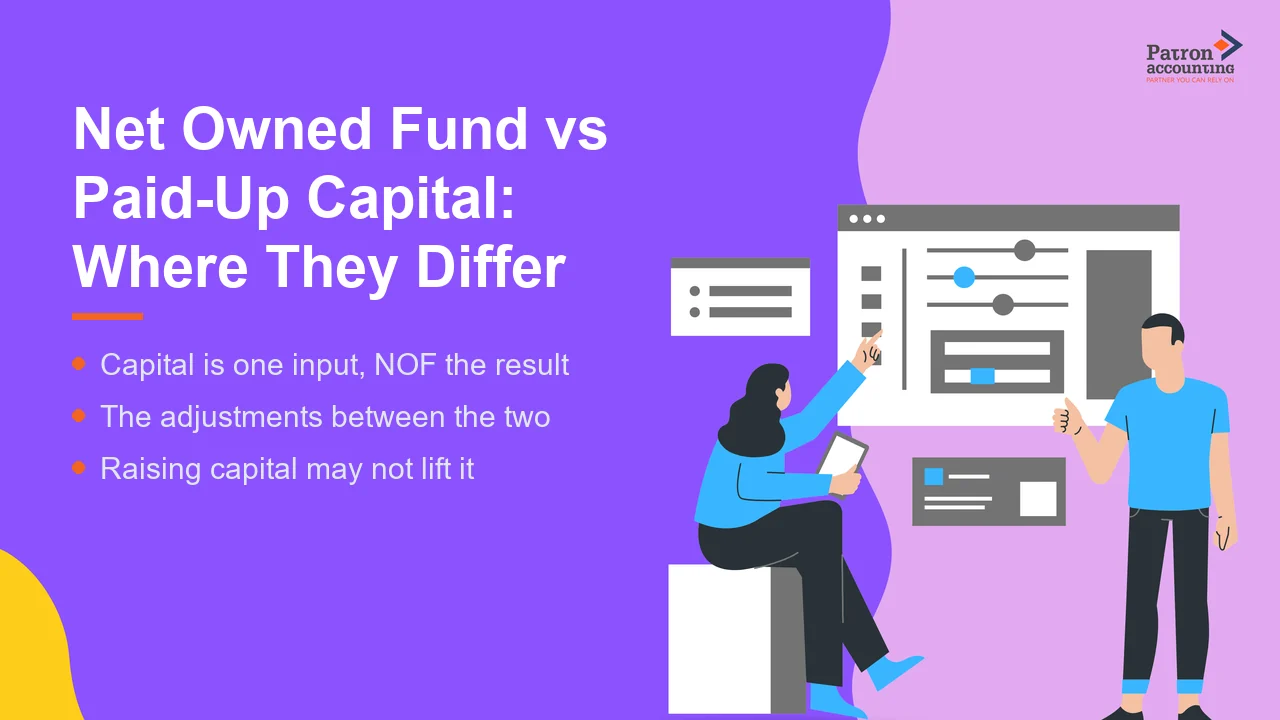 Patron accounting
PARTNER YOU CAN RELY ON

Net Owned Fund vs Paid-Up Capital: Where They Differ

Capital is one input, NOF the result
The adjustments between the two
Raising capital may not lift it